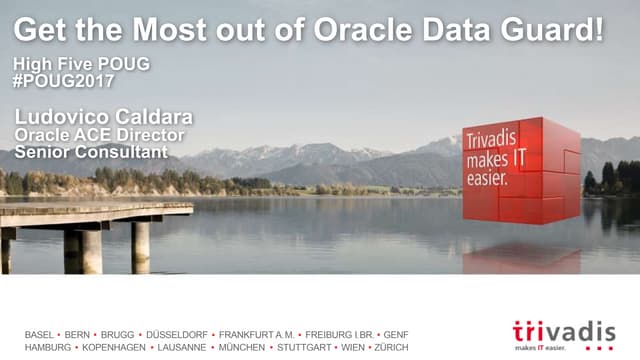 Get the Most out of Oracle Data Guard!

High Five POUG
#POUG2017

Ludovico Caldara
Oracle ACE Director
Senior Consultant

Trivadis makes IT easier.

BASEL • BERN • BRUGG • DÜSSELDORF • FRANKFURT A.M. • FREIBURG I.BR. • GENF
HAMBURG • KOPENHAGEN • LAUSANNE • MÜNCHEN • STUTTGART • WIEN • ZÜRICH

trivadis
makes IT easier.